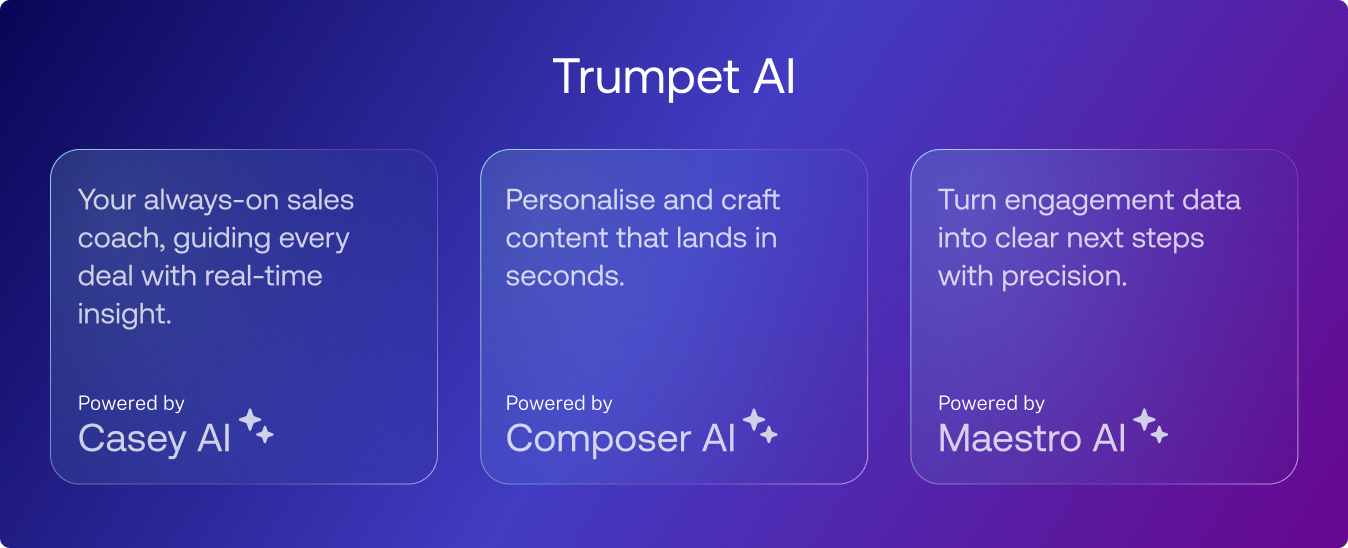 Trumpet AI

Your always-on sales coach, guiding every deal with real-time insight.

Powered by
Casey AI

Personalise and craft content that lands in seconds.

Powered by
Composer AI

Turn engagement data into clear next steps with precision.

Powered by
Maestro AI